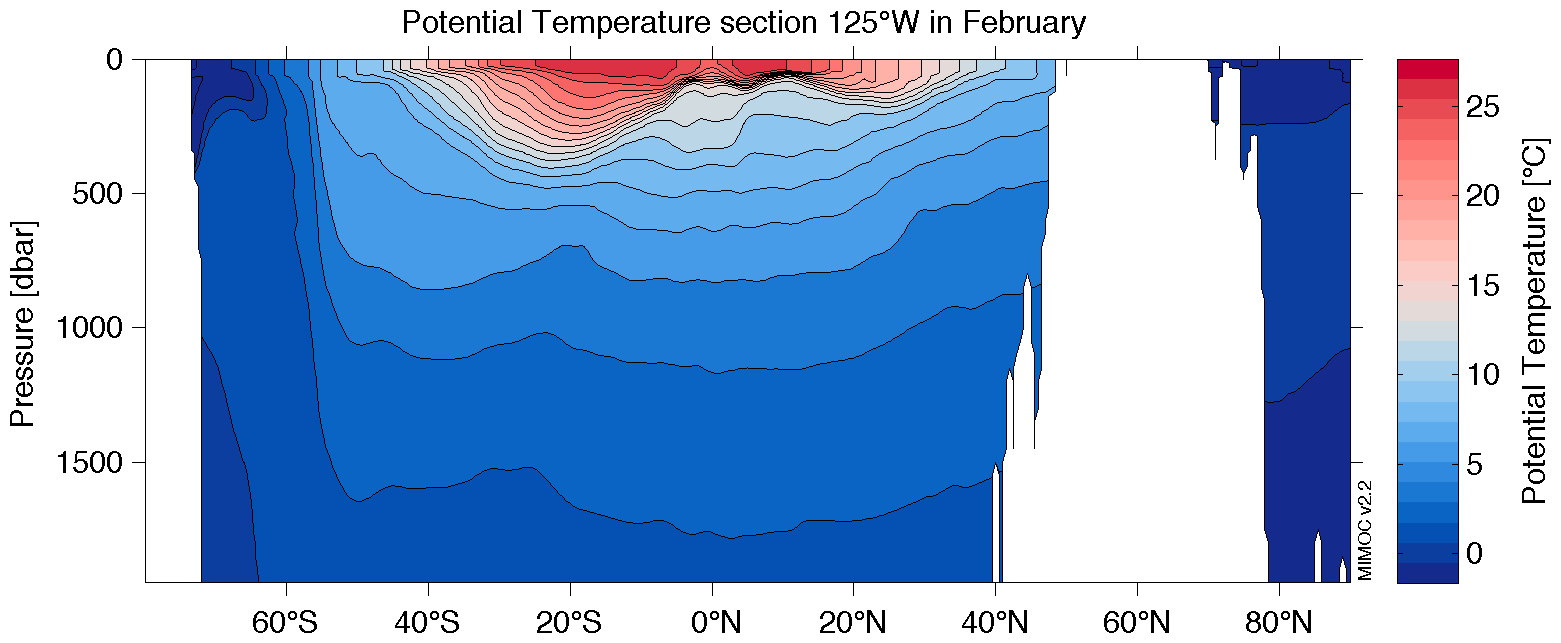 Potential Temperature section 125°W in February

Pressure [dbar]

0
500
1000
1500

60°S 40°S 20°S 0°N 20°N 40°N 60°N 80°N

MIMOC v2.2

Potential Temperature [°C]

25
20
15
10
5
0